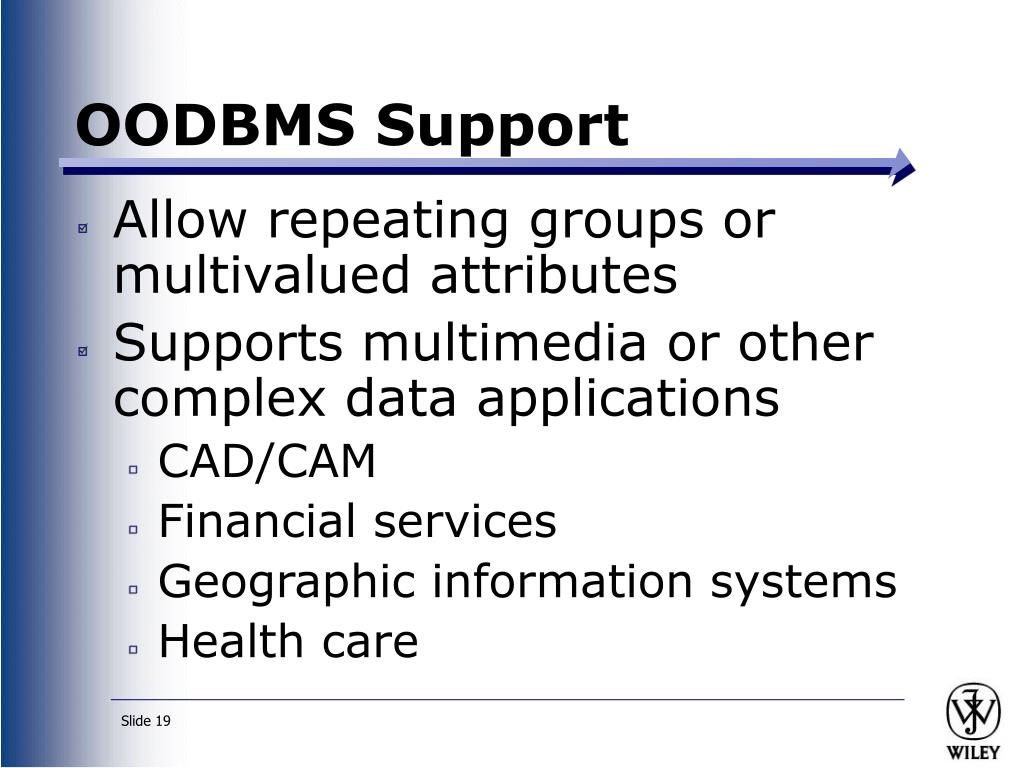 OODBMS Support

Allow repeating groups or multivalued attributes

Supports multimedia or other complex data applications

CAD/CAM

Financial services

Geographic information systems

Health care

Slide 19

WILEY